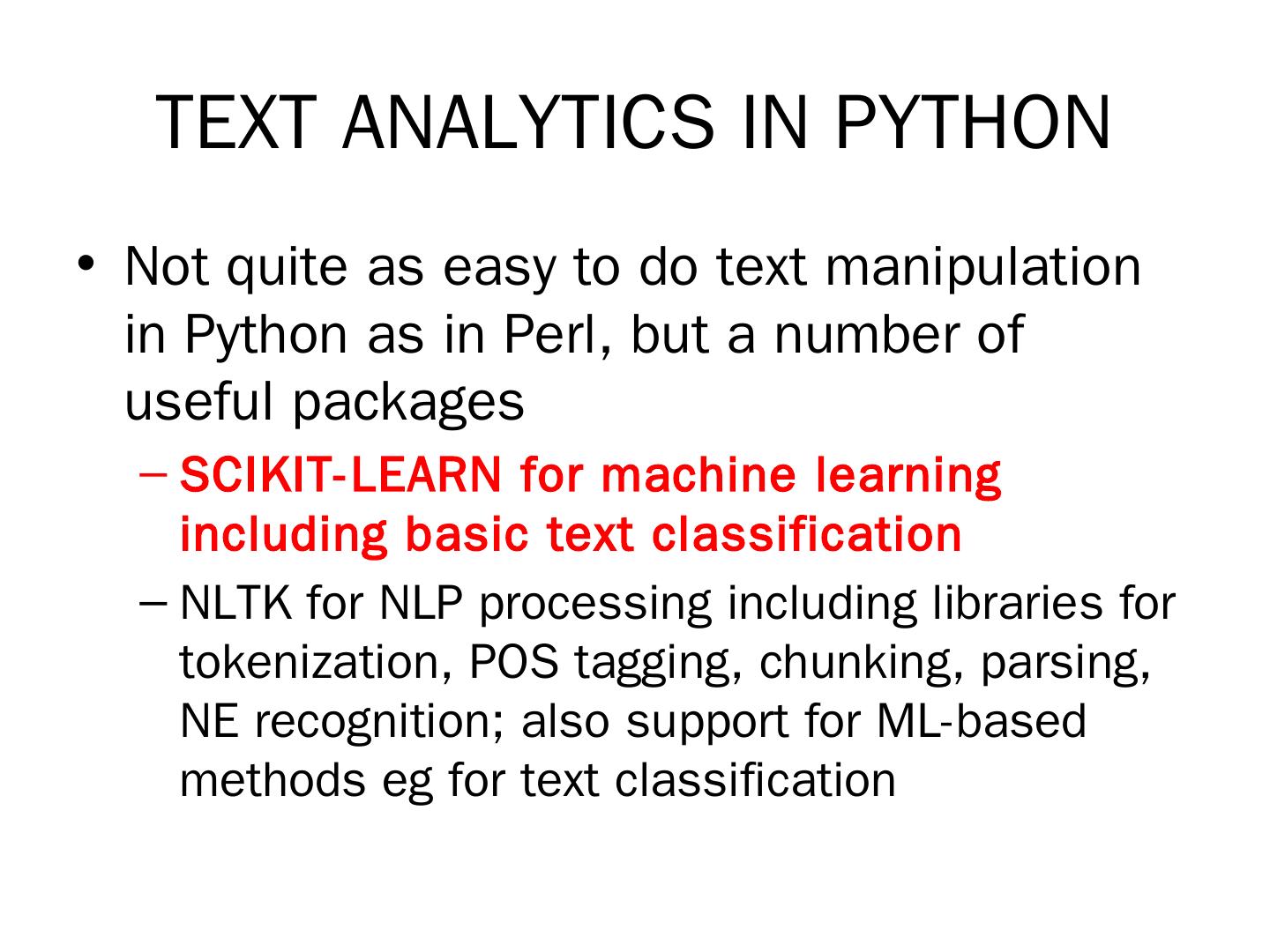 TEXT ANALYTICS IN PYTHON

• Not quite as easy to do text manipulation in Python as in Perl, but a number of useful packages

– SCIKIT-LEARN for machine learning including basic text classification

– NLTK for NLP processing including libraries for tokenization, POS tagging, chunking, parsing, NE recognition; also support for ML-based methods eg for text classification